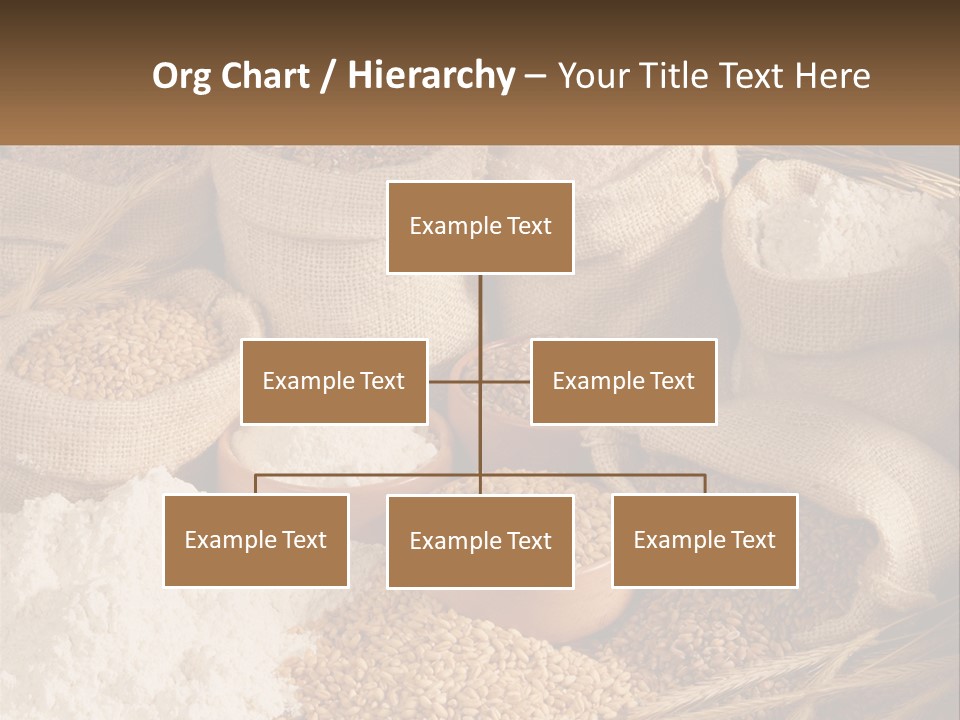 Org Chart / Hierarchy – Your Title Text Here

Example Text

Example Text

Example Text

Example Text

Example Text

Example Text